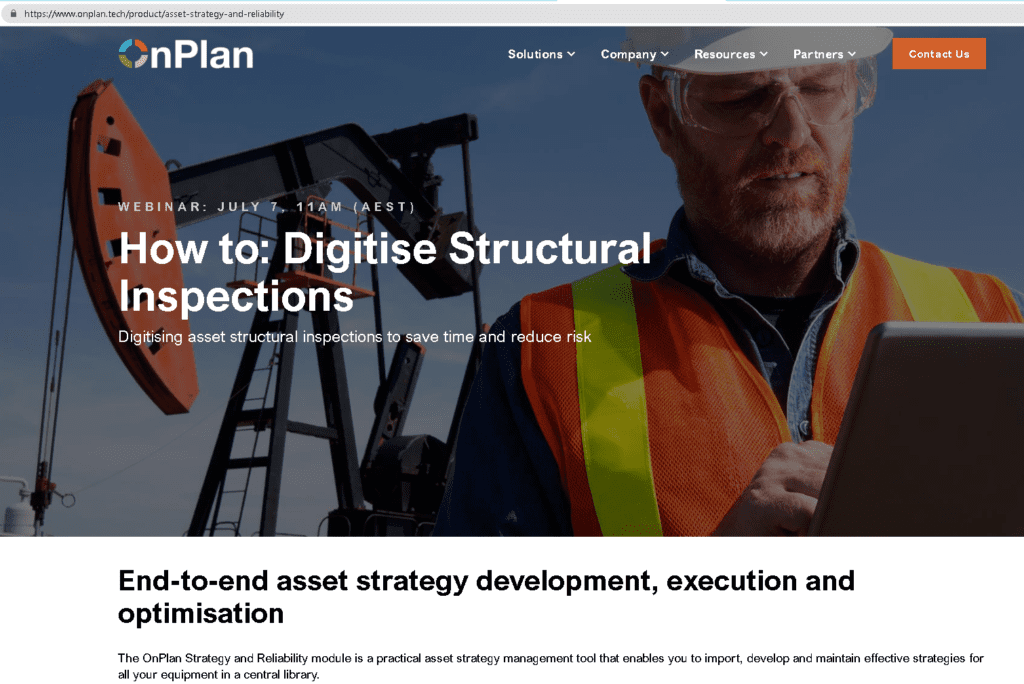 https://www.onplan.tech/product/asset-strategy-and-reliability

OnPlan

Solutions Company Resources Partners Contact Us

WEBINAR: JULY 7, 11AM (AEST)

How to: Digitise Structural Inspections

Digitising asset structural inspections to save time and reduce risk

End-to-end asset strategy development, execution and optimisation

The OnPlan Strategy and Reliability module is a practical asset strategy management tool that enables you to import, develop and maintain effective strategies for all your equipment in a central library.